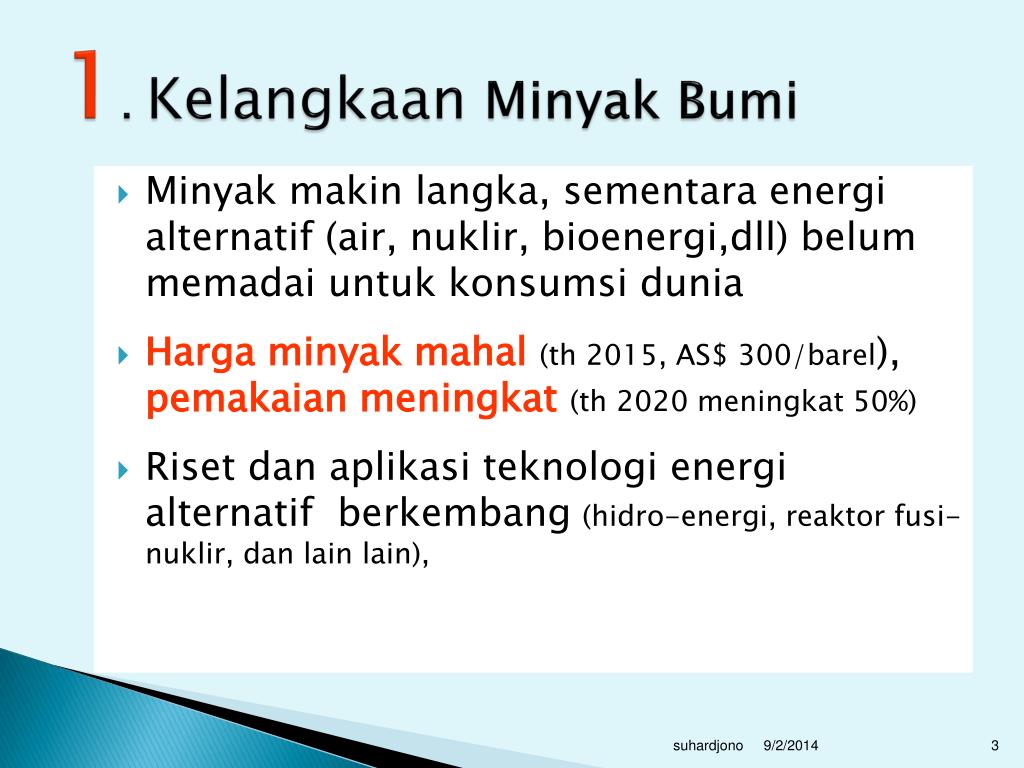 1. Kelangkaan Minyak Bumi

Minyak makin langka, sementara energi alternatif (air, nuklir, bioenergi,dll) belum memadai untuk konsumsi dunia

Harga minyak mahal (th 2015, AS$ 300/barel), pemakaian meningkat (th 2020 meningkat 50%)

Riset dan aplikasi teknologi energi alternatif berkembang (hidro-energi, reaktor fusi-nuklir, dan lain lain),

suhardjono 9/2/2014 3